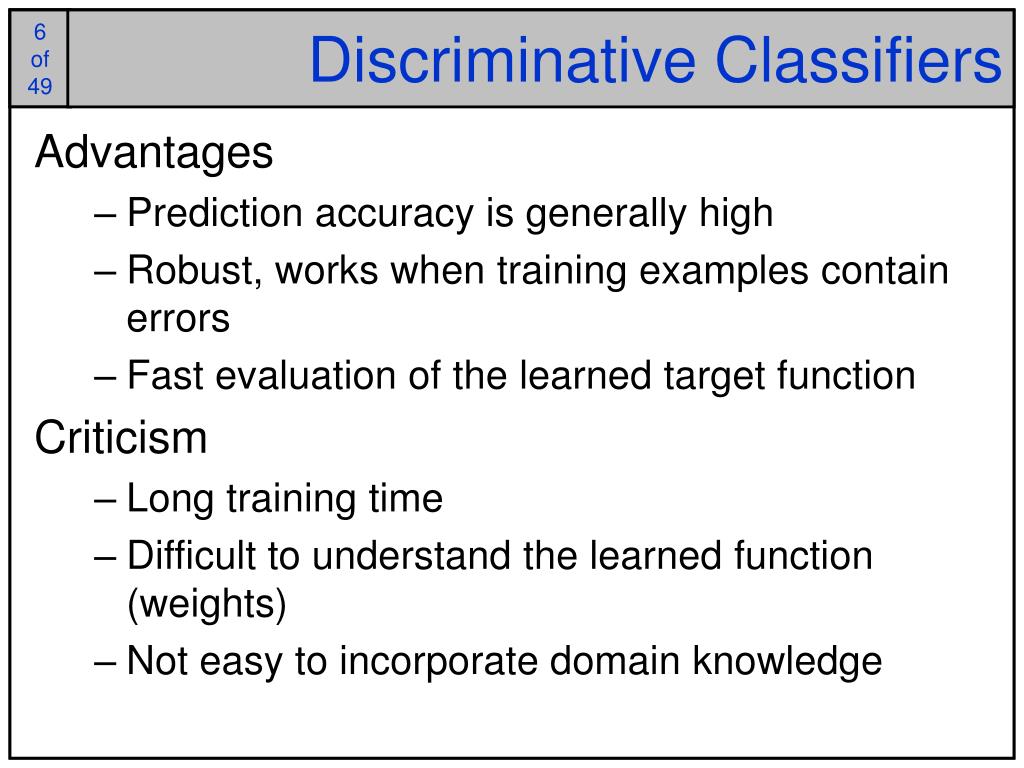 6
of
49

Discriminative Classifiers

Advantages
– Prediction accuracy is generally high
– Robust, works when training examples contain errors
– Fast evaluation of the learned target function

Criticism
– Long training time
– Difficult to understand the learned function (weights)
– Not easy to incorporate domain knowledge